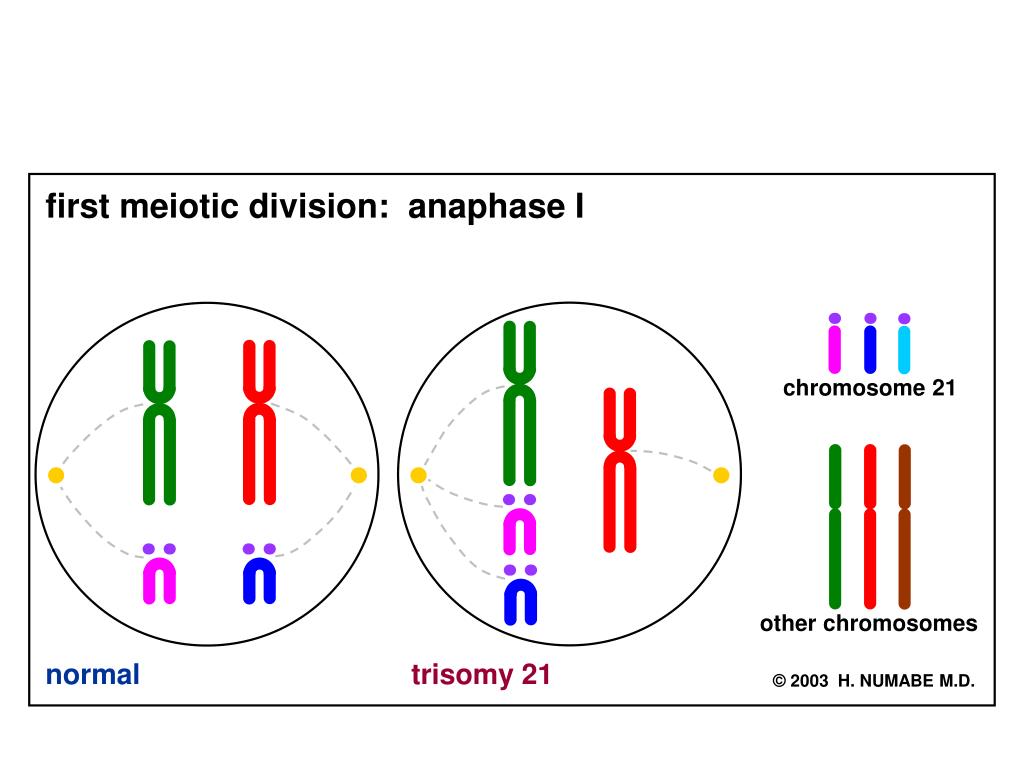 first meiotic division: anaphase I

chromosome 21

other chromosomes

normal

trisomy 21

© 2003 H. NUMABE M.D.